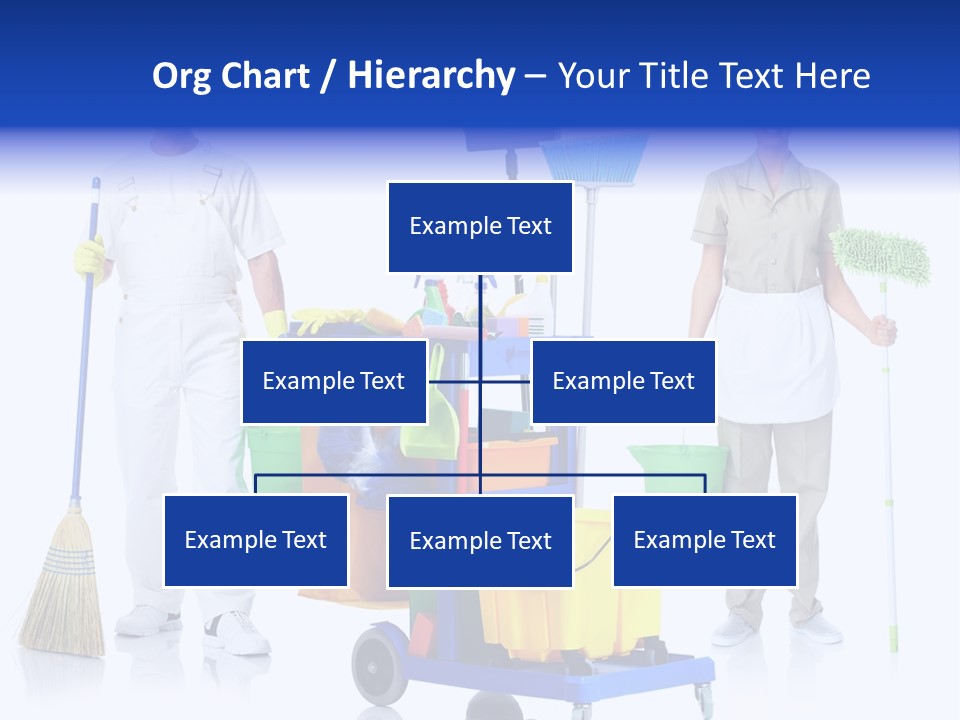 Org Chart / Hierarchy – Your Title Text Here

Example Text

Example Text

Example Text

Example Text

Example Text

Example Text